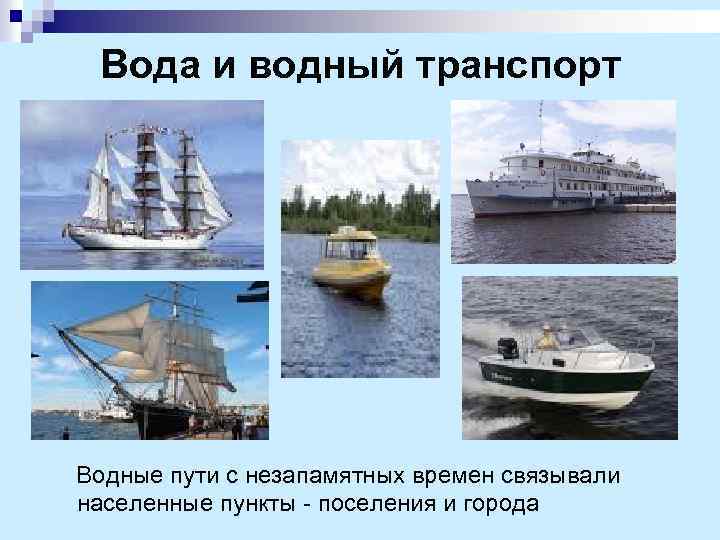 Вода и водный транспорт

Водные пути с незапамятных времен связывали населенные пункты - поселения и города